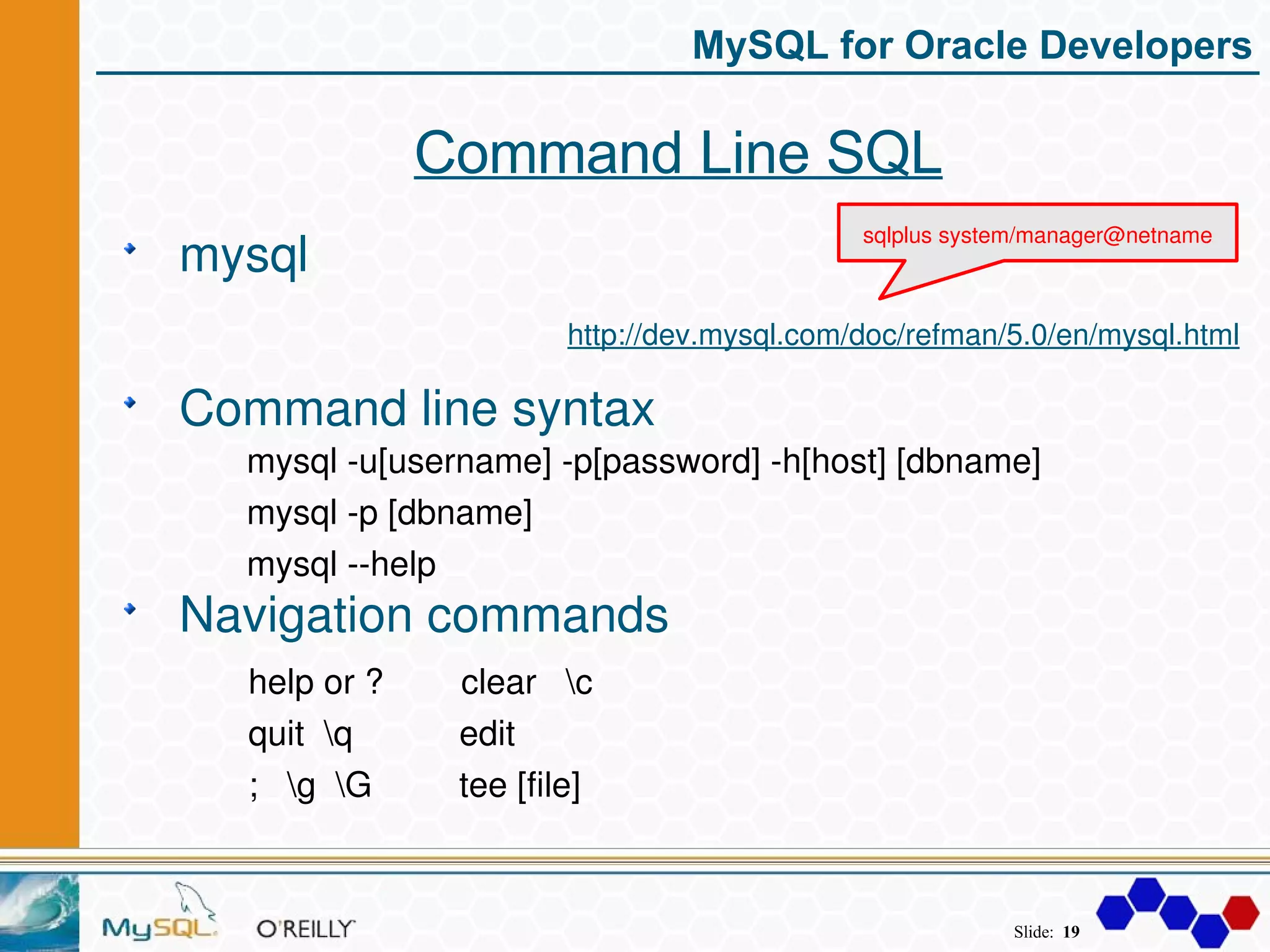 MySQL for Oracle Developers

Command Line SQL

mysql

sqlplus system/manager@netname

http://dev.mysql.com/doc/refman/5.0/en/mysql.html

Command line syntax

mysql -u[username] -p[password] -h[host] [dbname]

mysql -p [dbname]

mysql --help

Navigation commands

help or ? clear \c

quit \q edit

; \g \G tee [file]

MySQL O'REILLY

Slide: 19